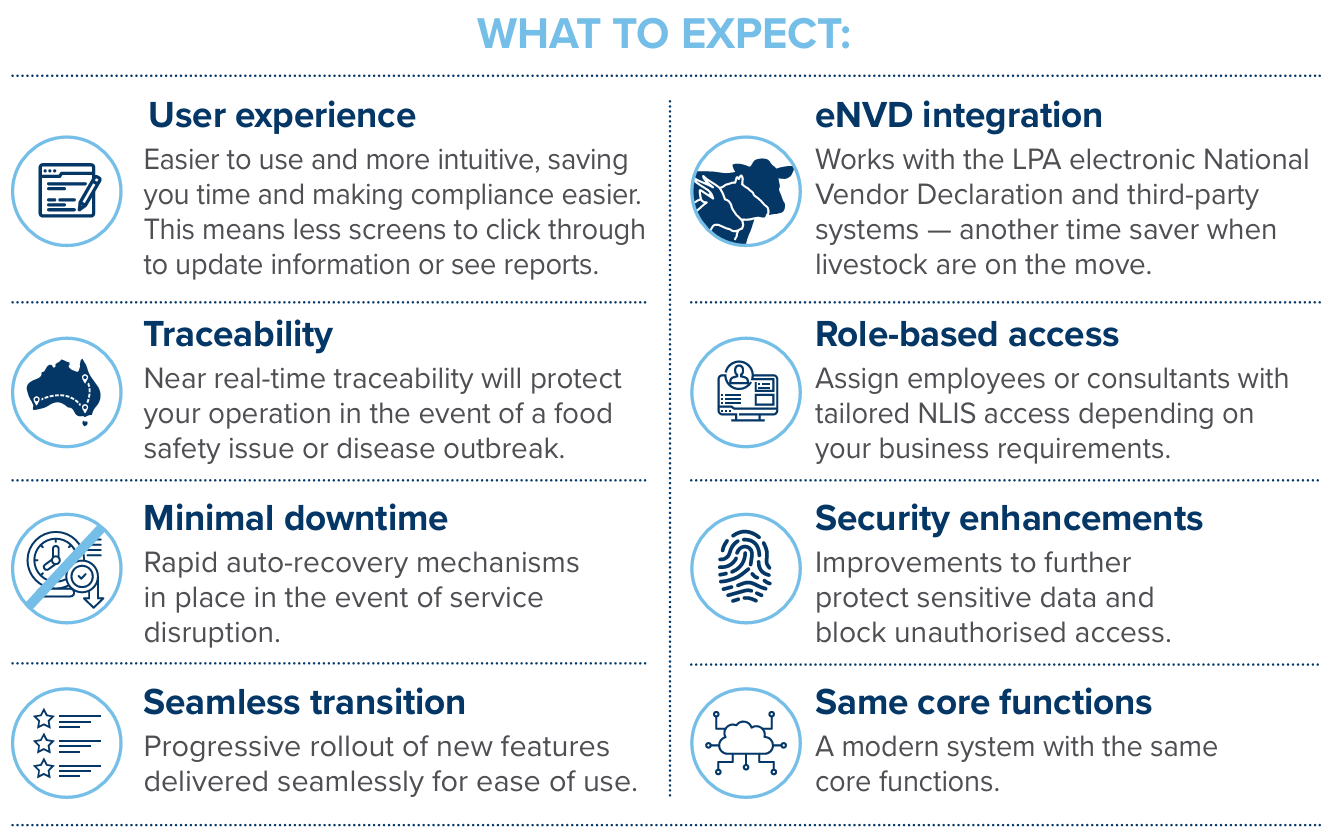 WHAT TO EXPECT:

User experience
Easier to use and more intuitive, saving you time and making compliance easier. This means less screens to click through to update information or see reports.

Traceability
Near real-time traceability will protect your operation in the event of a food safety issue or disease outbreak.

Minimal downtime
Rapid auto-recovery mechanisms in place in the event of service disruption.

Seamless transition
Progressive rollout of new features delivered seamlessly for ease of use.

eNVD integration
Works with the LPA electronic National Vendor Declaration and third-party systems — another time saver when livestock are on the move.

Role-based access
Assign employees or consultants with tailored NLIS access depending on your business requirements.

Security enhancements
Improvements to further protect sensitive data and block unauthorised access.

Same core functions
A modern system with the same core functions.